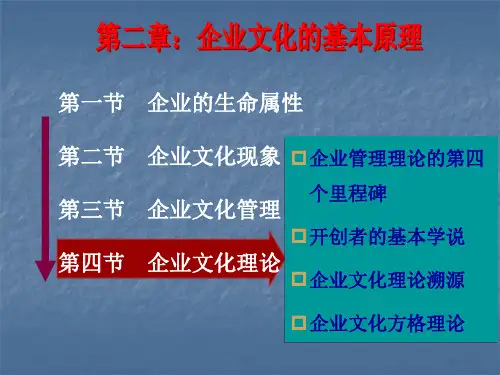 第二章：企业文化的基本原理

第一节　企业的生命属性

第二节　企业文化现象

第三节　企业文化管理

第四节　企业文化理论

□企业管理理论的第四个里程碑

□开创者的基本学说

□企业文化理论溯源

□企业文化方格理论